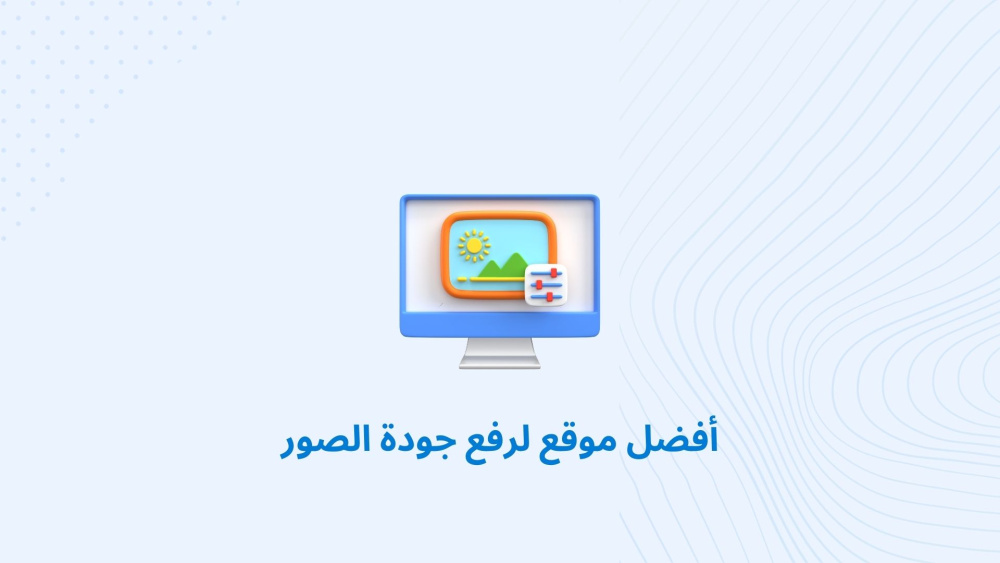 أفضل موقع لرفع جودة الصور